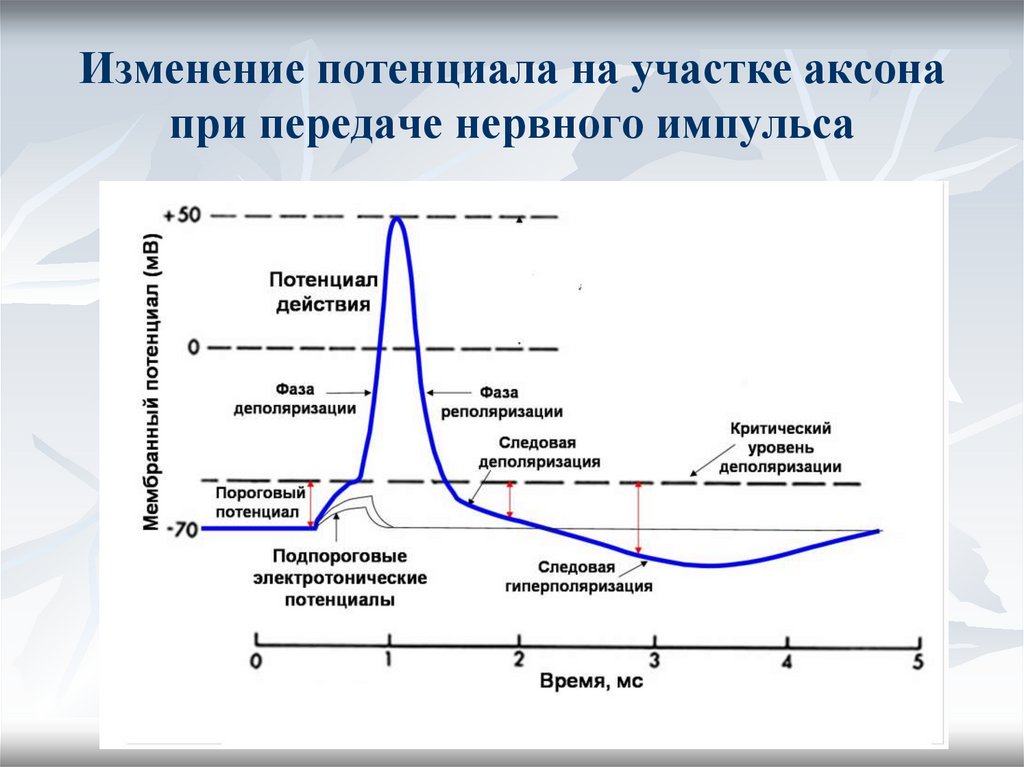 Изменение потенциала на участке аксона при передаче нервного импульса

Мембранный потенциал (мВ)

+50

0

-70

Потенциал действия

Фаза деполяризации

Фаза реполяризации

Следовая деполяризация

Критический уровень деполяризации

Пороговый потенциал

Подпороговые электротонические потенциалы

Следовая гиперполяризация

0 1 2 3 4 5

Время, мс